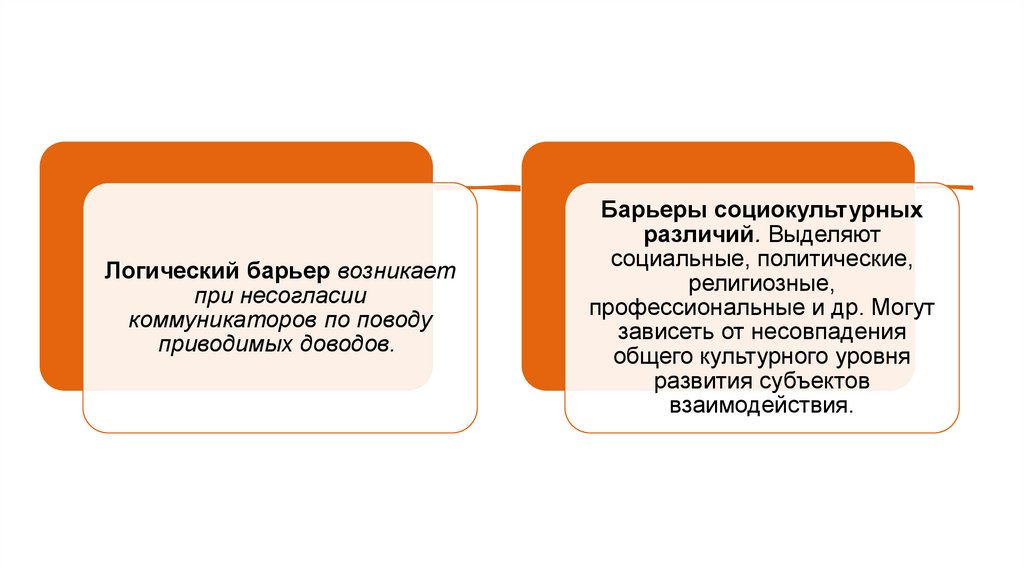 Логический барьер возникает при несогласии коммуникаторов по поводу приводимых доводов.

Барьеры социокультурных различий. Выделяют социальные, политические, религиозные, профессиональные и др. Могут зависеть от несовпадения общего культурного уровня развития субъектов взаимодействия.